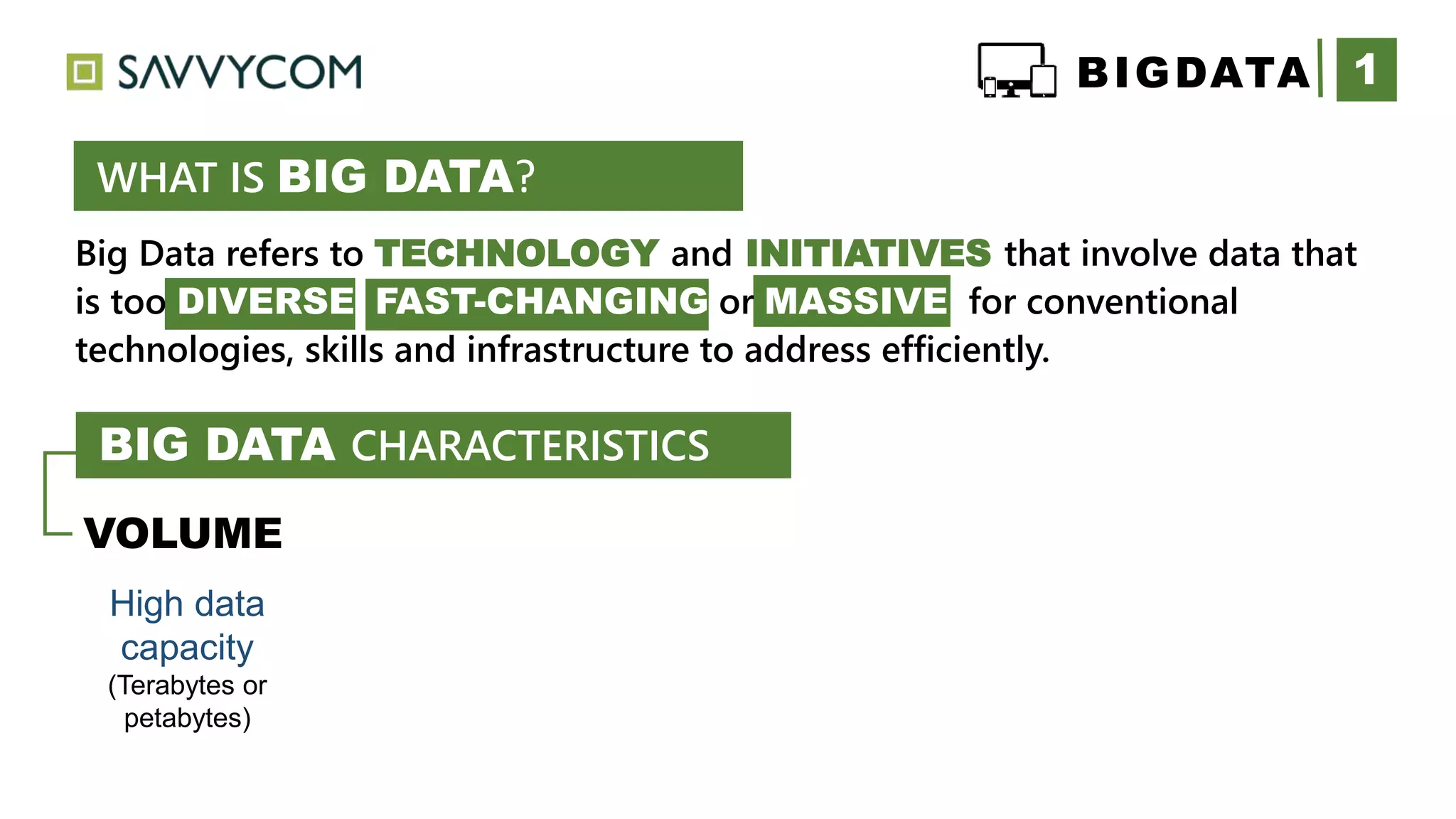 SAVVYCOM

BIGDATA 1

WHAT IS BIG DATA?

Big Data refers to TECHNOLOGY and INITIATIVES that involve data that is too DIVERSE FAST-CHANGING or MASSIVE for conventional technologies, skills and infrastructure to address efficiently.

BIG DATA CHARACTERISTICS

VOLUME

High data capacity (Terabytes or petabytes)